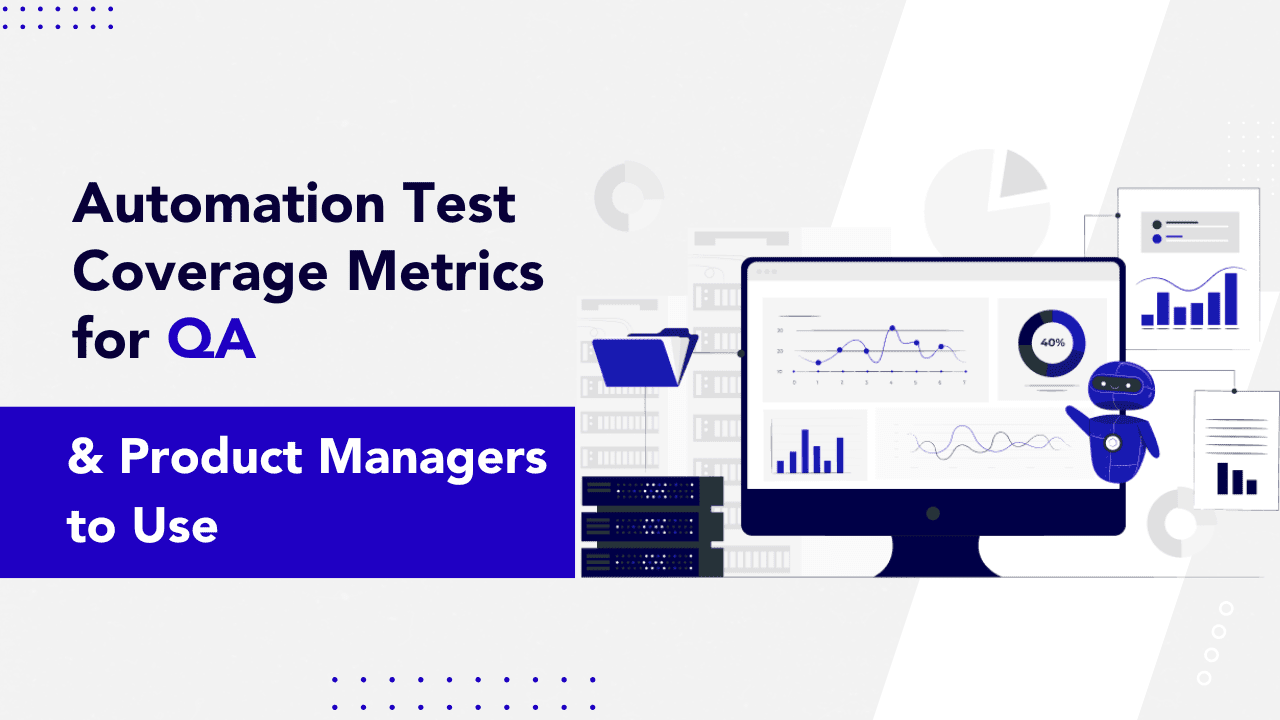 Automation Test Coverage Metrics for QA

& Product Managers to Use

40%